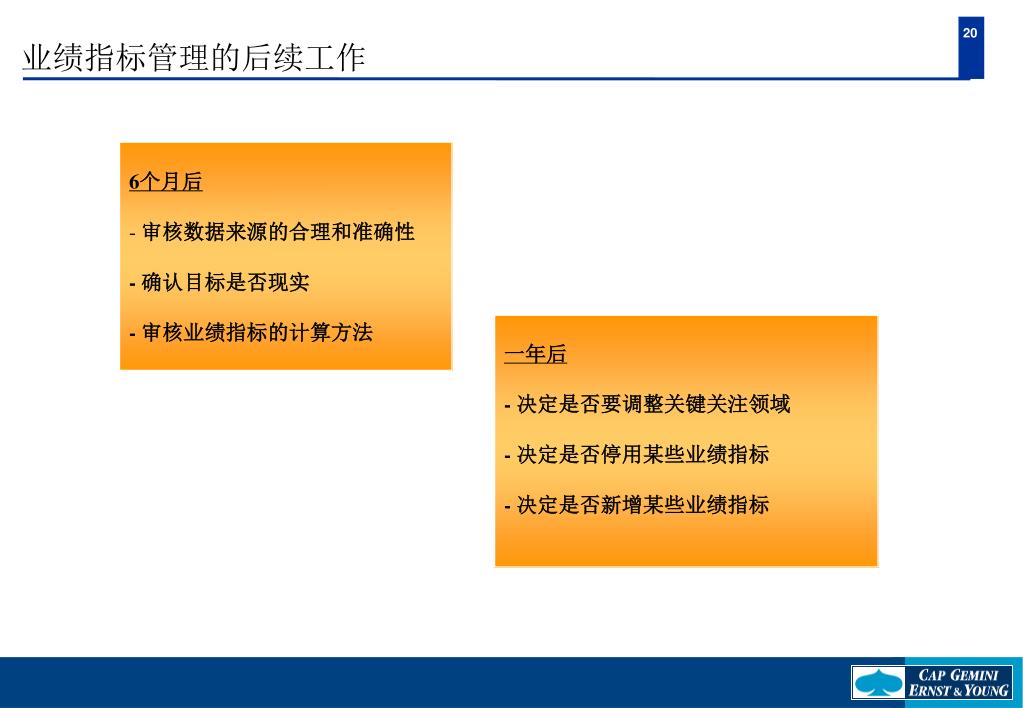 20

业绩指标管理的后续工作

6个月后

- 审核数据来源的合理和准确性

- 确认目标是否现实

- 审核业绩指标的计算方法

一年后

- 决定是否要调整关键关注领域

- 决定是否停用某些业绩指标

- 决定是否新增某些业绩指标

CAP GEMINI
ERNST & YOUNG